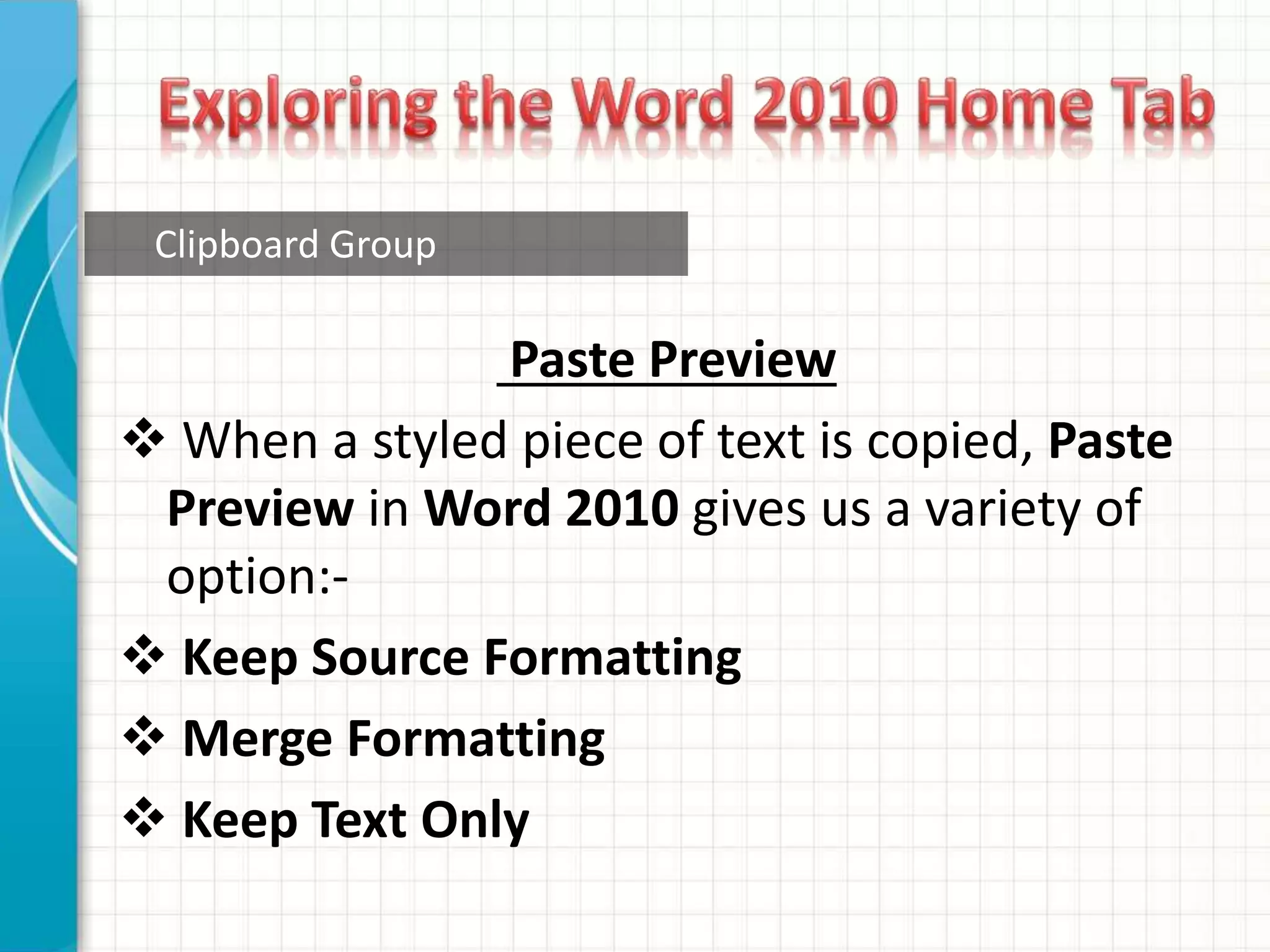 Exploring the Word 2010 Home Tab

Clipboard Group

Paste Preview

❖ When a styled piece of text is copied, Paste Preview in Word 2010 gives us a variety of option:-

❖ Keep Source Formatting

❖ Merge Formatting

❖ Keep Text Only